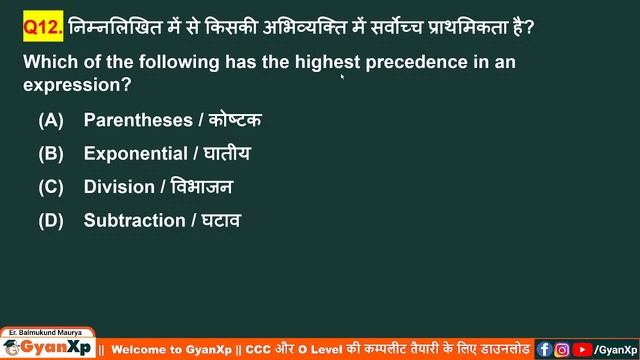 Q12. निम्नलिखित में से किसकी अभिव्यक्ति में सर्वोच्च प्राथमिकता है?

Which of the following has the highest precedence in an expression?

(A) Parentheses / कोष्टक

(B) Exponential / घातीय

(C) Division / विभाजन

(D) Subtraction / घटाव

Er. Balmukund Maurya

GyanXp

|| Welcome to GyanXp || CCC और O Level की कम्पलीट तैयारी के लिए डाउनलोड

/GyanXp